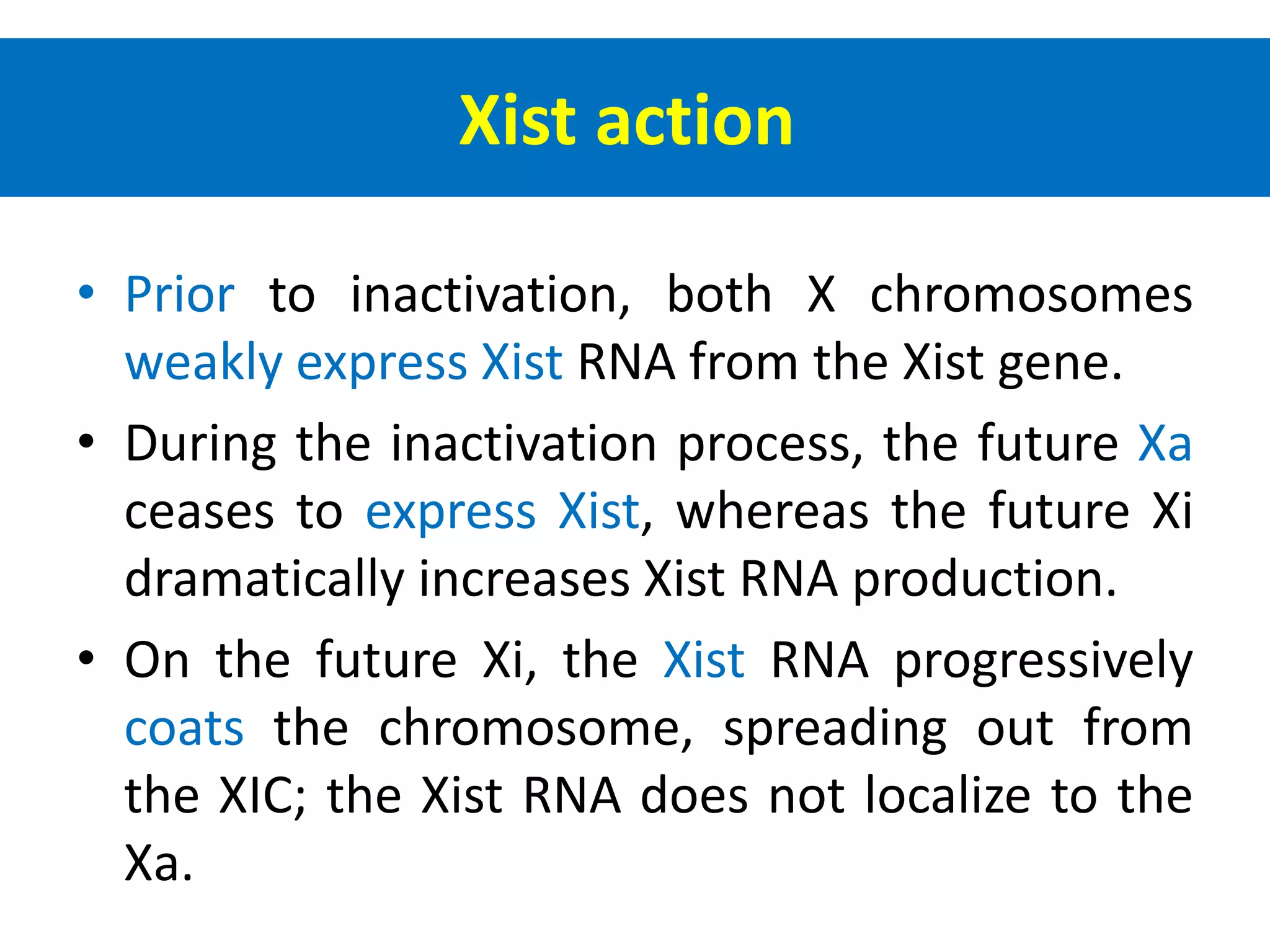 Xist action

• Prior to inactivation, both X chromosomes weakly express Xist RNA from the Xist gene.

• During the inactivation process, the future Xa ceases to express Xist, whereas the future Xi dramatically increases Xist RNA production.

• On the future Xi, the Xist RNA progressively coats the chromosome, spreading out from the XIC; the Xist RNA does not localize to the Xa.